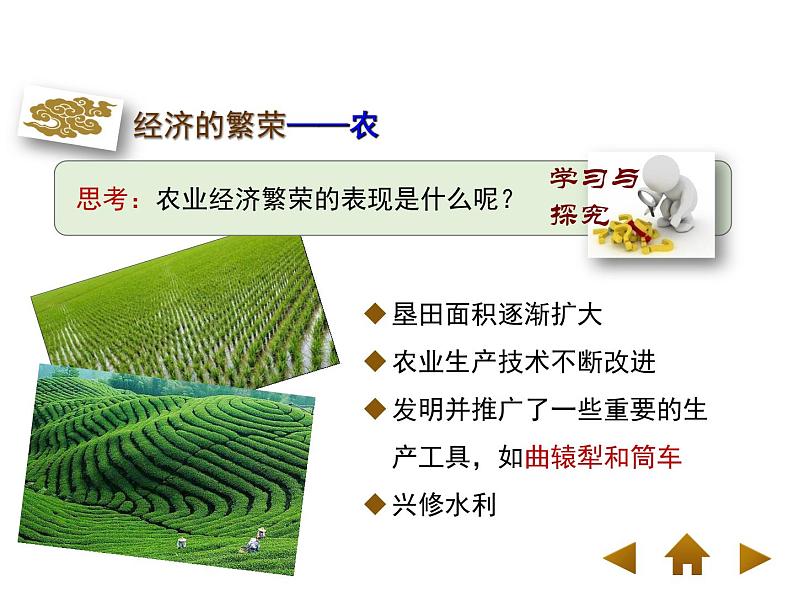 经济的繁荣——农

思考：农业经济繁荣的表现是什么呢？

学习与探究

◆ 垦田面积逐渐扩大

◆ 农业生产技术不断改进

◆ 发明并推广了一些重要的生产工具，如曲辕犁和筒车

◆ 兴修水利